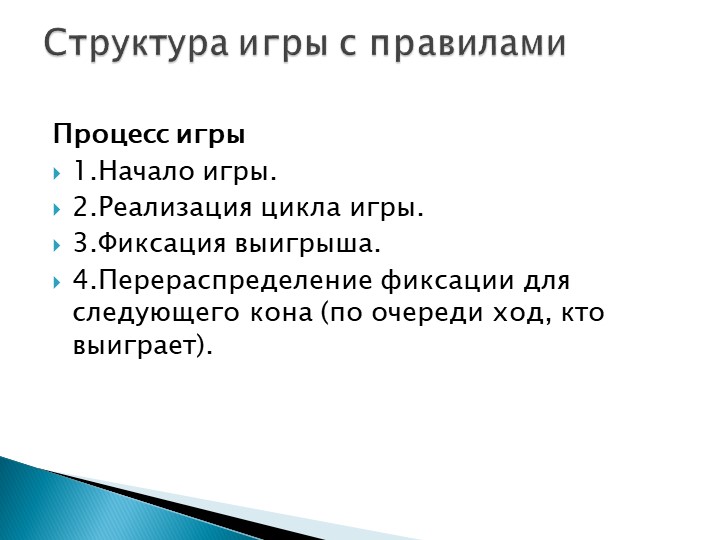 Структура игры с правилами

Процесс игры

1.Начало игры.

2.Реализация цикла игры.

3.Фиксация выигрыша.

4.Перераспределение фиксации для следующего кона (по очереди ход, кто выиграет).